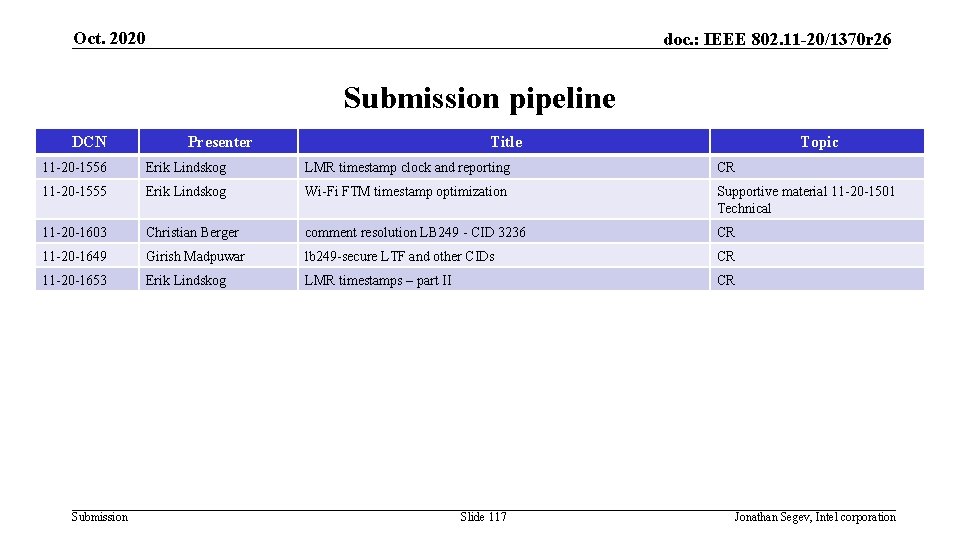 Oct. 2020

doc.: IEEE 802.11-20/1370r26

Submission pipeline

| DCN | Presenter | Title | Topic |
|---|---|---|---|
| 11-20-1556 | Erik Lindskog | LMR timestamp clock and reporting | CR |
| 11-20-1555 | Erik Lindskog | Wi-Fi FTM timestamp optimization | Supportive material 11-20-1501 Technical |
| 11-20-1603 | Christian Berger | comment resolution LB249 - CID 3236 | CR |
| 11-20-1649 | Girish Madpuwar | lb249-secure LTF and other CIDs | CR |
| 11-20-1653 | Erik Lindskog | LMR timestamps – part II | CR |

Submission

Slide 117

Jonathan Segev, Intel corporation